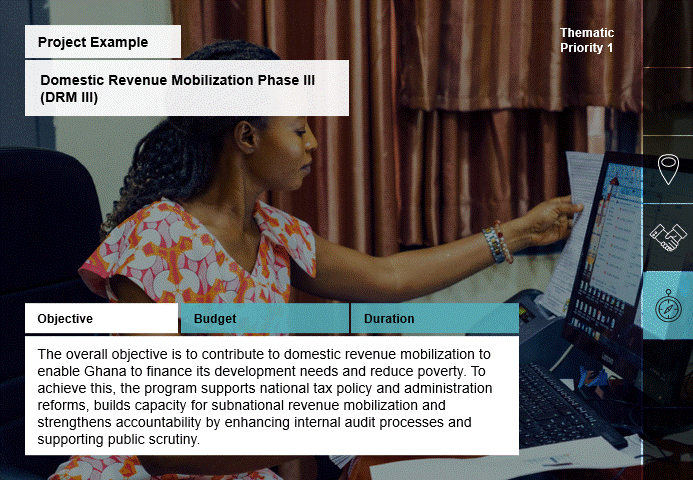 Project Example

Domestic Revenue Mobilization Phase III (DRM III)

Thematic Priority 1

Objective

Budget

Duration

The overall objective is to contribute to domestic revenue mobilization to enable Ghana to finance its development needs and reduce poverty. To achieve this, the program supports national tax policy and administration reforms, builds capacity for subnational revenue mobilization and strengthens accountability by enhancing internal audit processes and supporting public scrutiny.